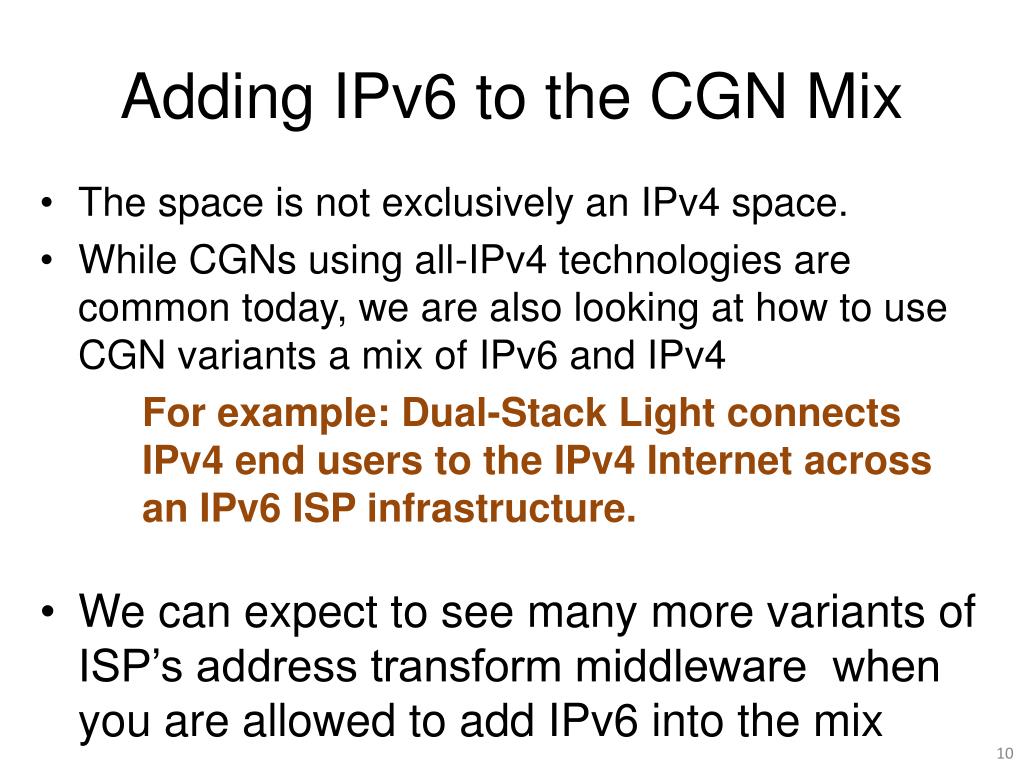 Adding IPv6 to the CGN Mix

• The space is not exclusively an IPv4 space.
• While CGNs using all-IPv4 technologies are common today, we are also looking at how to use CGN variants a mix of IPv6 and IPv4

For example: Dual-Stack Light connects IPv4 end users to the IPv4 Internet across an IPv6 ISP infrastructure.

• We can expect to see many more variants of ISP's address transform middleware when you are allowed to add IPv6 into the mix

10